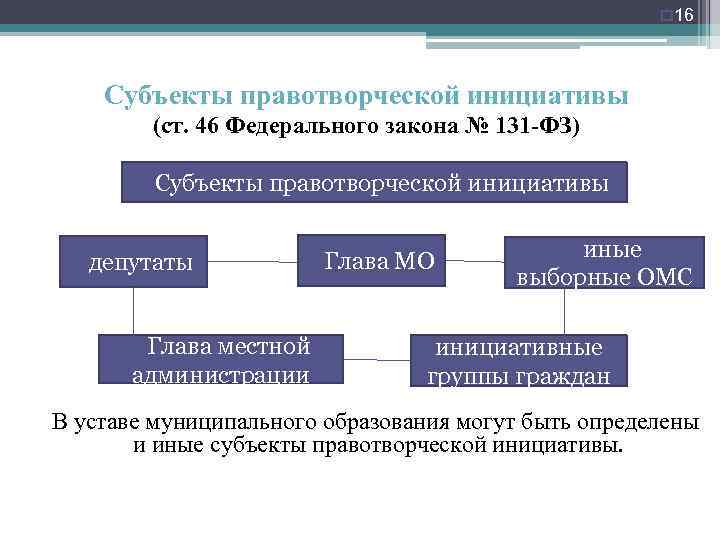 16

Субъекты правотворческой инициативы
(ст. 46 Федерального закона № 131-ФЗ)

Субъекты правотворческой инициативы

депутаты

Глава МО

иные выборные ОМС

Глава местной администрации

инициативные группы граждан

В уставе муниципального образования могут быть определены и иные субъекты правотворческой инициативы.